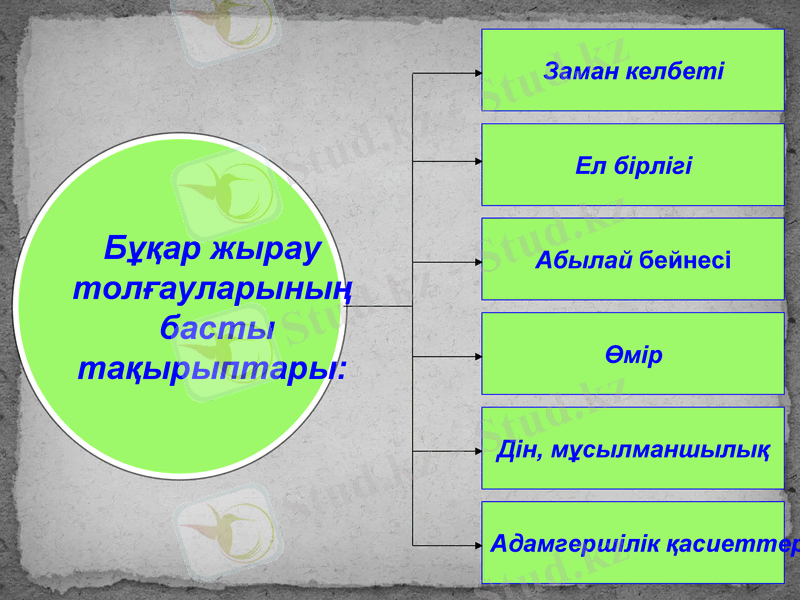 Бұқар жырау толғауларының басты тақырыптары:

Заман келбеті

Ел бірлігі

Абылай бейнесі

Өмір

Дін, мұсылманшылық

Адамгершілік қасиеттер

Stud.kz